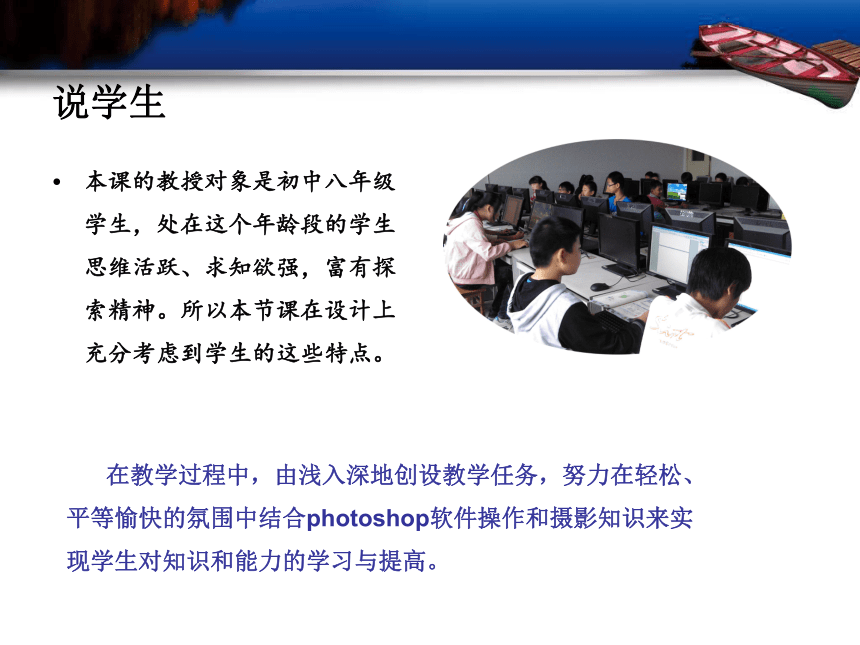 说学生

• 本课的教授对象是初中八年级学生，处在这个年龄段的学生思维活跃、求知欲强，富有探索精神。所以本节课在设计上充分考虑到学生的这些特点。

在教学过程中，由浅入深地创设教学任务，努力在轻松、平等愉快的氛围中结合photoshop软件操作和摄影知识来实现学生对知识和能力的学习与提高。